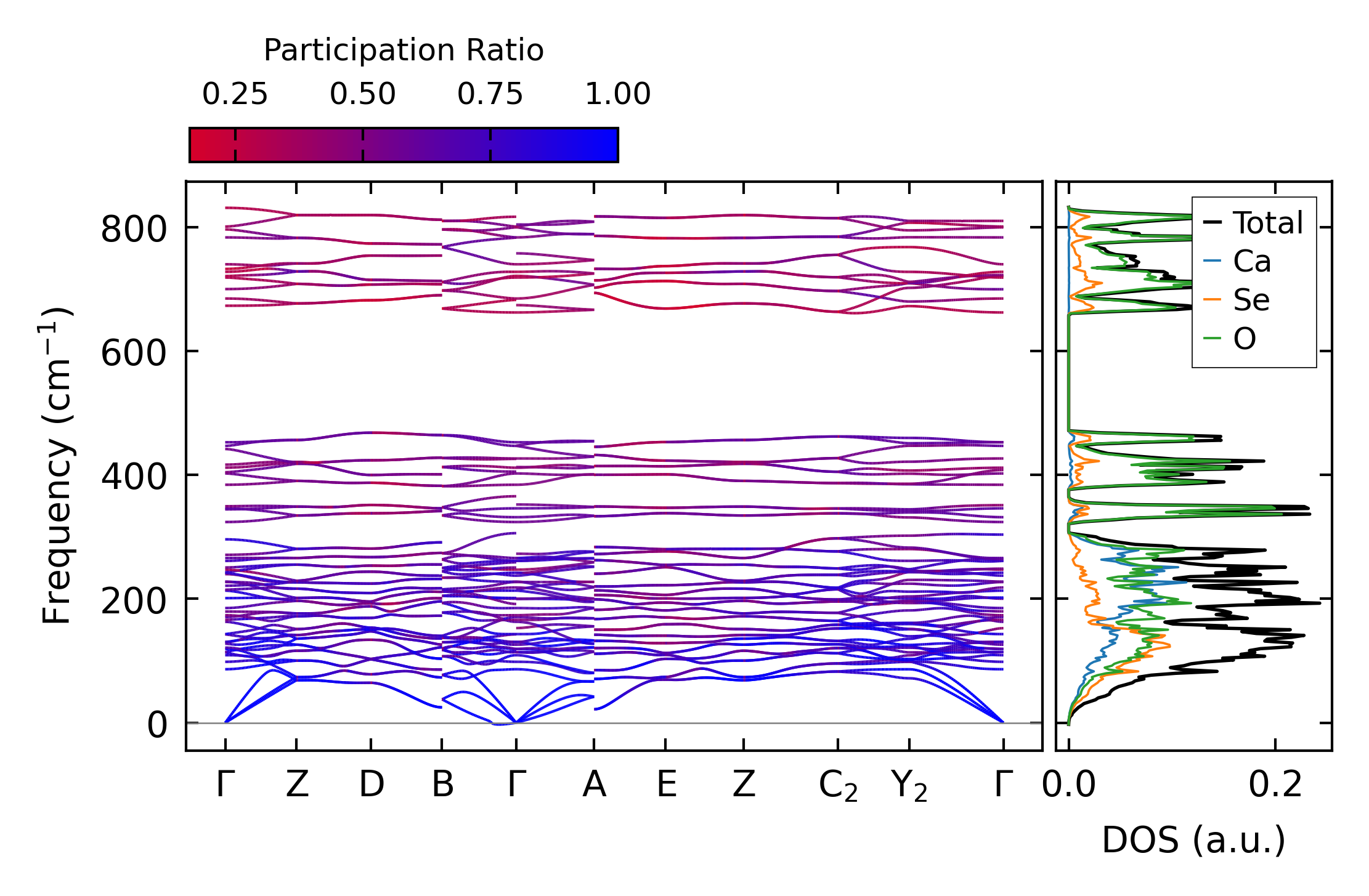 Participation Ratio

0.25 0.50 0.75 1.00

Frequency ($cm^{-1}$)

800
600
400
200
0

Γ Z D B Γ A E Z $C_2$ $Y_2$ Γ

Total
Ca
Se
O

0.0 0.2

DOS (a.u.)